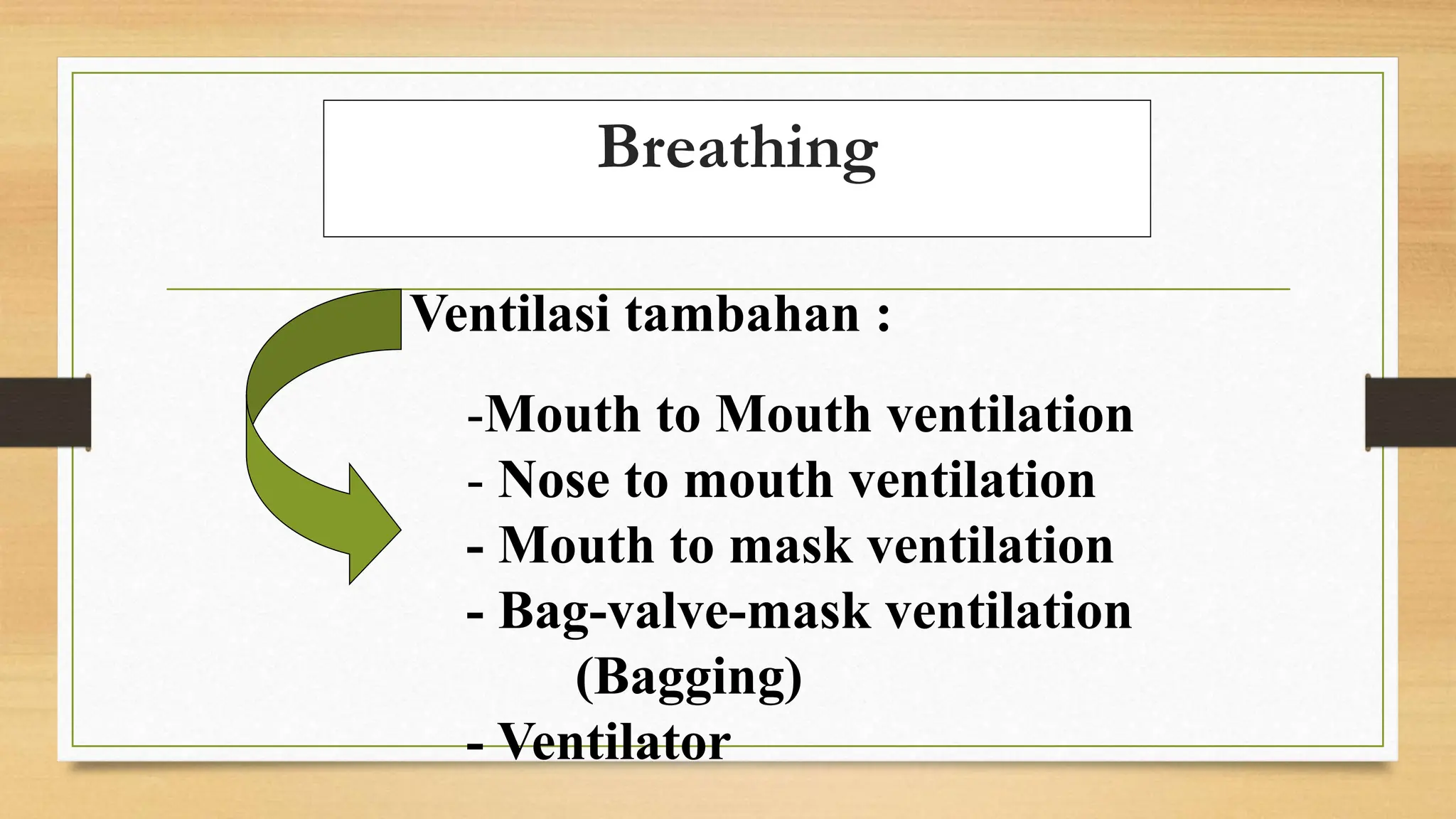 Breathing

Ventilasi tambahan :

-Mouth to Mouth ventilation
- Nose to mouth ventilation
- Mouth to mask ventilation
- Bag-valve-mask ventilation (Bagging)
- Ventilator